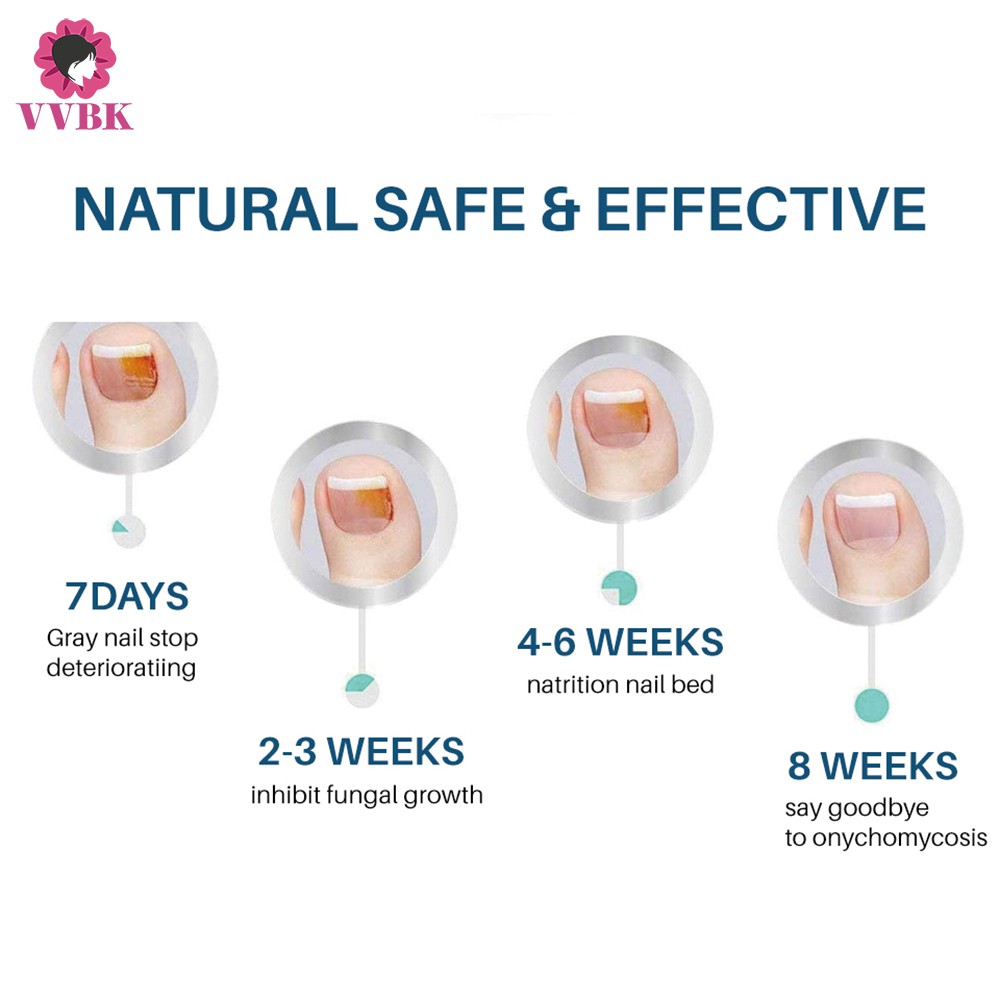 VVBK

NATURAL SAFE & EFFECTIVE

7DAYS
Gray nail stop deterioratiing

2-3 WEEKS
inhibit fungal growth

4-6 WEEKS
natrition nail bed

8 WEEKS
say goodbye to onychomycosis